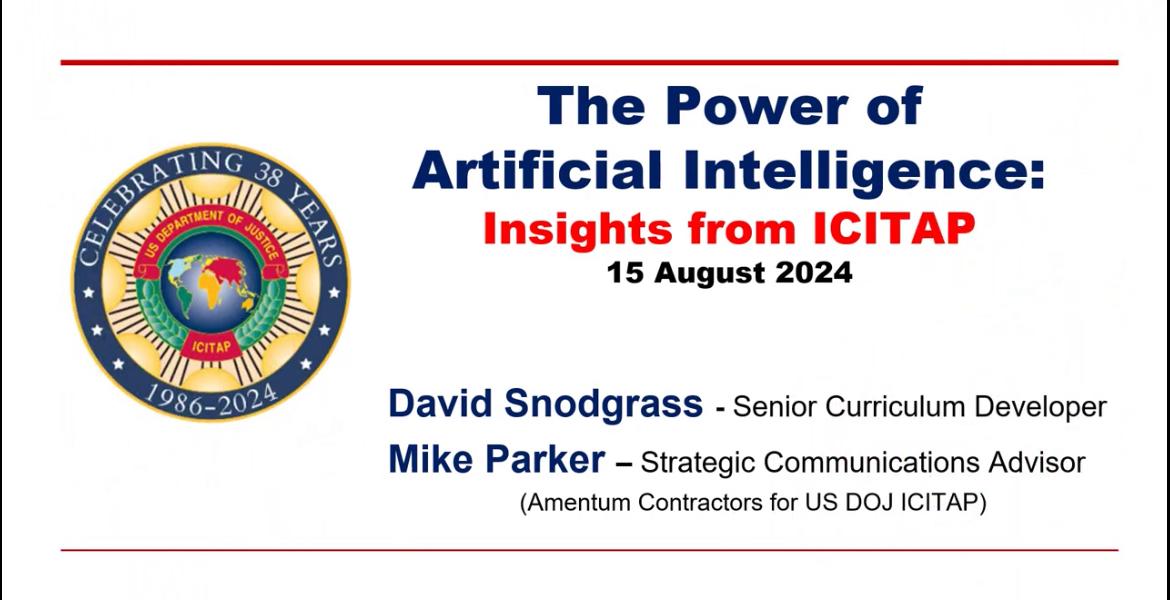 CELEBRATING 38 YEARS
US DEPARTMENT OF JUSTICE
ICITAP
1986-2024

The Power of Artificial Intelligence:
Insights from ICITAP
15 August 2024

David Snodgrass - Senior Curriculum Developer
Mike Parker – Strategic Communications Advisor
(Amentum Contractors for US DOJ ICITAP)